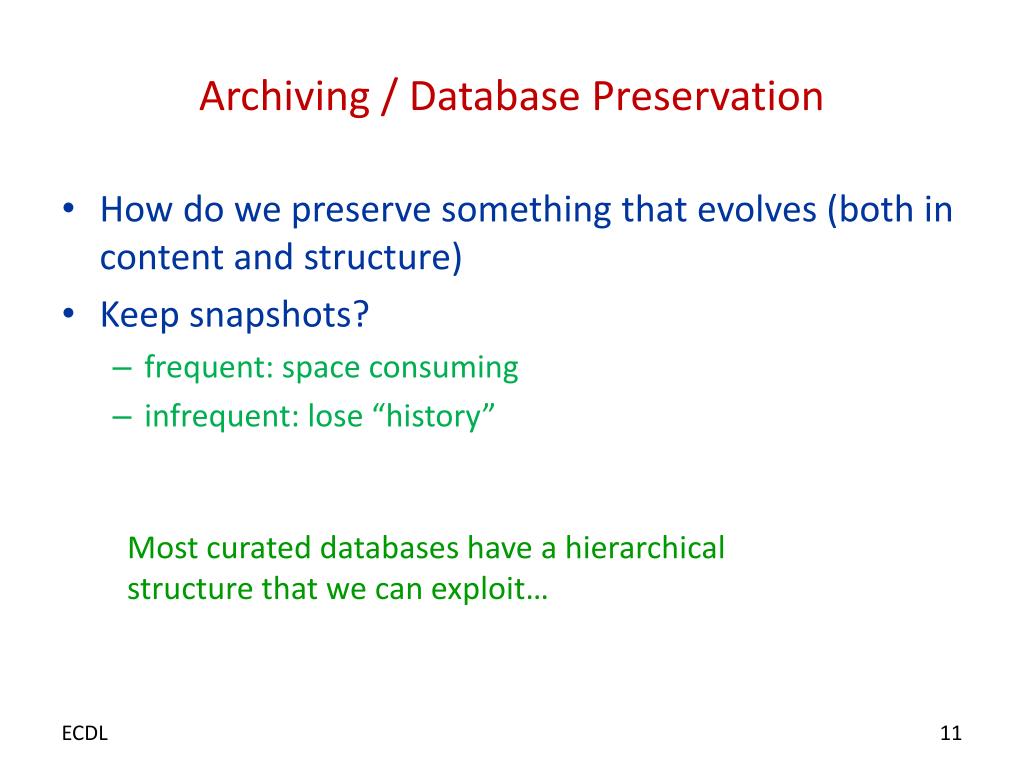 Archiving / Database Preservation

• How do we preserve something that evolves (both in content and structure)
• Keep snapshots?
– frequent: space consuming
– infrequent: lose “history”

Most curated databases have a hierarchical structure that we can exploit…

ECDL

11